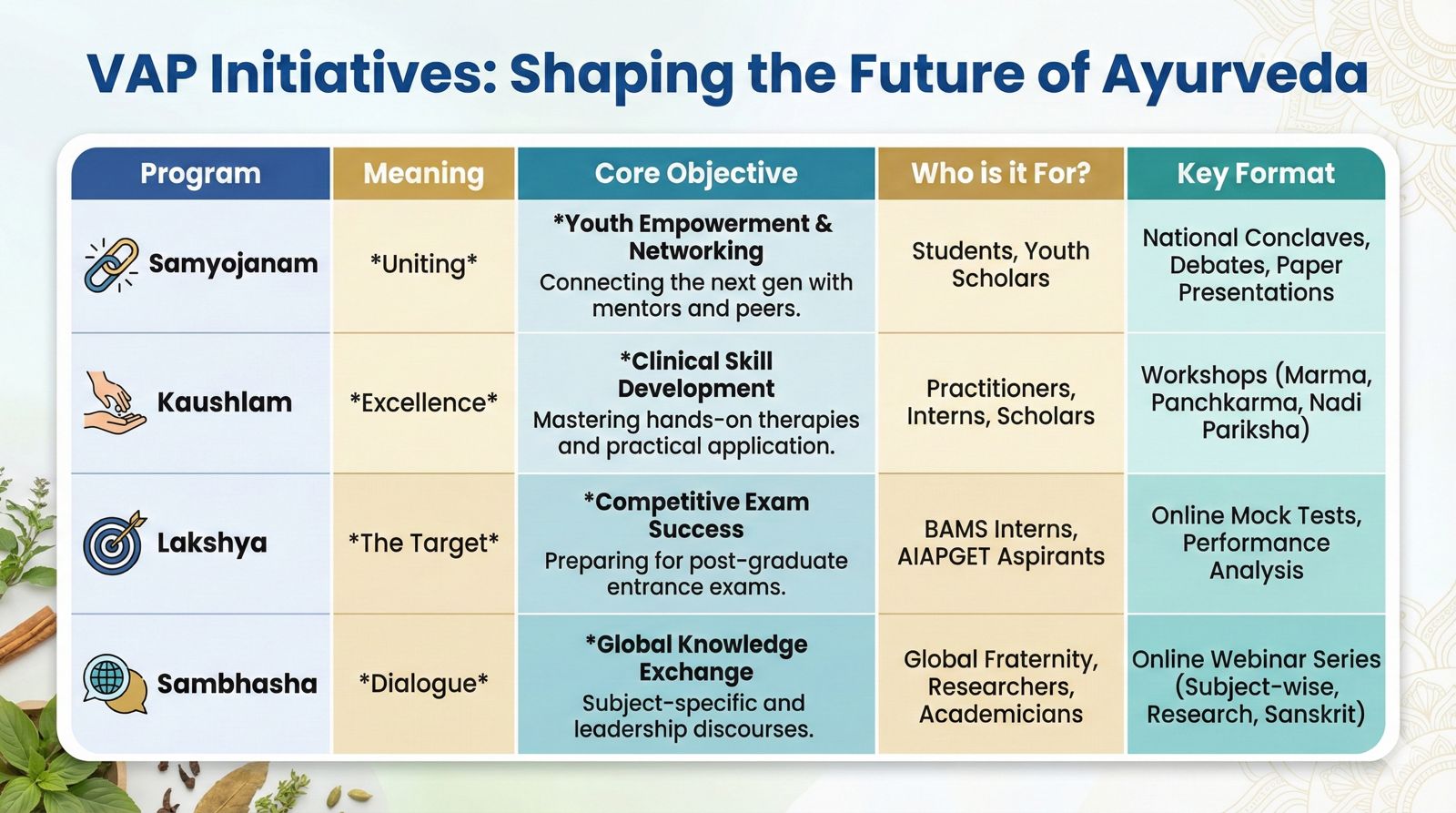 VAP Initiatives: Shaping the Future of Ayurveda

| Program | Meaning | Core Objective | Who is it For? | Key Format |
|---|---|---|---|---|
| Samyojanam | \*Uniting\* | \*Youth Empowerment & Networking Connecting the next gen with mentors and peers. | Students, Youth Scholars | National Conclaves, Debates, Paper Presentations |
| Kaushlam | \*Excellence\* | \*Clinical Skill Development Mastering hands-on therapies and practical application. | Practitioners, Interns, Scholars | Workshops (Marma, Panchkarma, Nadi Pariksha) |
| Lakshya | \*The Target\* | \*Competitive Exam Success Preparing for post-graduate entrance exams. | BAMS Interns, AIAPGET Aspirants | Online Mock Tests, Performance Analysis |
| Sambhasha | \*Dialogue\* | \*Global Knowledge Exchange Subject-specific and leadership discourses. | Global Fraternity, Researchers, Academicians | Online Webinar Series (Subject-wise, Research, Sanskrit) |